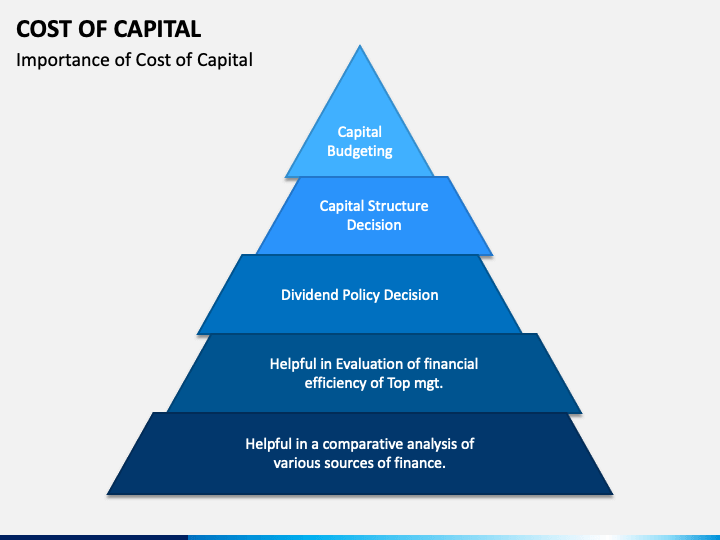 COST OF CAPITAL

Importance of Cost of Capital

Capital Budgeting

Capital Structure Decision

Dividend Policy Decision

Helpful in Evaluation of financial efficiency of Top mgt.

Helpful in a comparative analysis of various sources of finance.